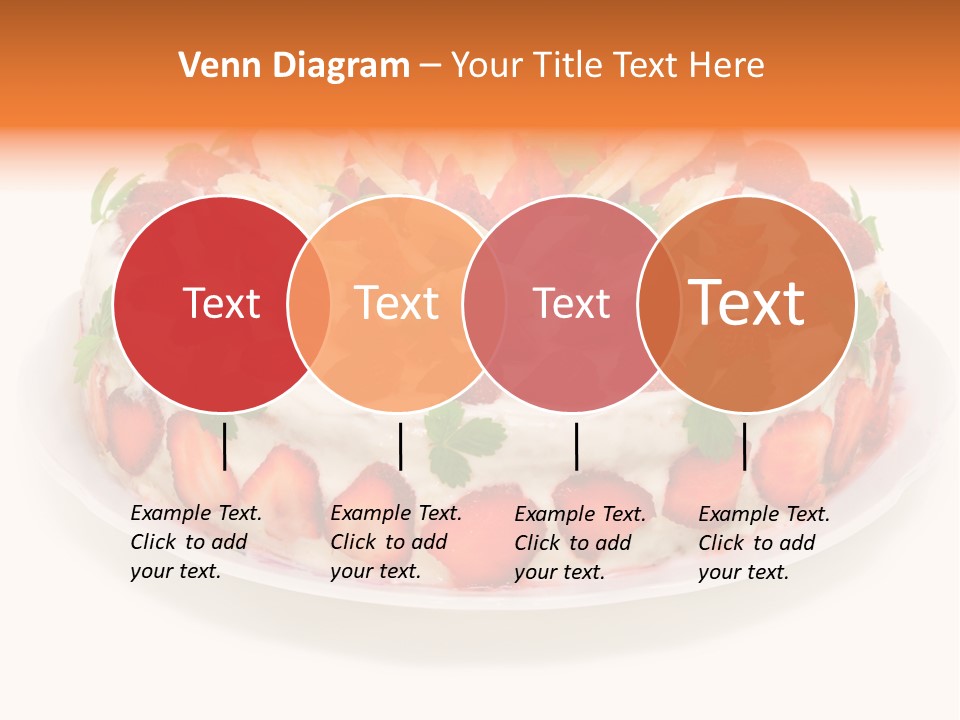 Venn Diagram – Your Title Text Here

Text

Text

Text

Text

Example Text. Click to add your text.

Example Text. Click to add your text.

Example Text. Click to add your text.

Example Text. Click to add your text.